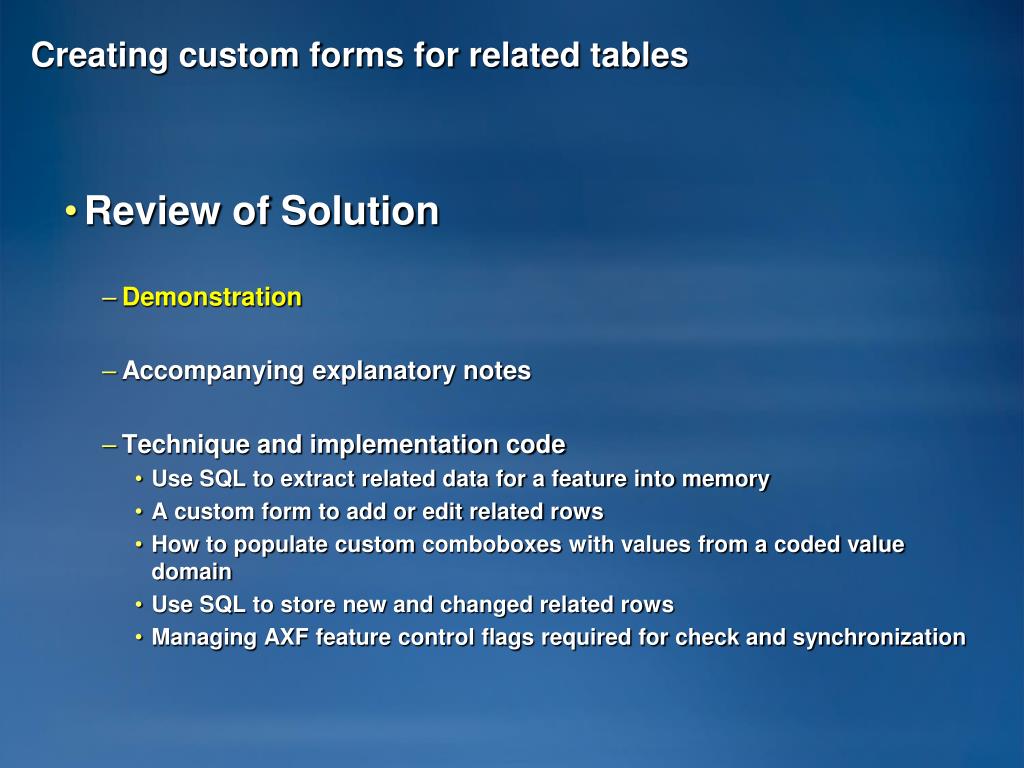 Creating custom forms for related tables

• Review of Solution

– Demonstration

– Accompanying explanatory notes

– Technique and implementation code
• Use SQL to extract related data for a feature into memory
• A custom form to add or edit related rows
• How to populate custom comboboxes with values from a coded value domain
• Use SQL to store new and changed related rows
• Managing AXF feature control flags required for check and synchronization